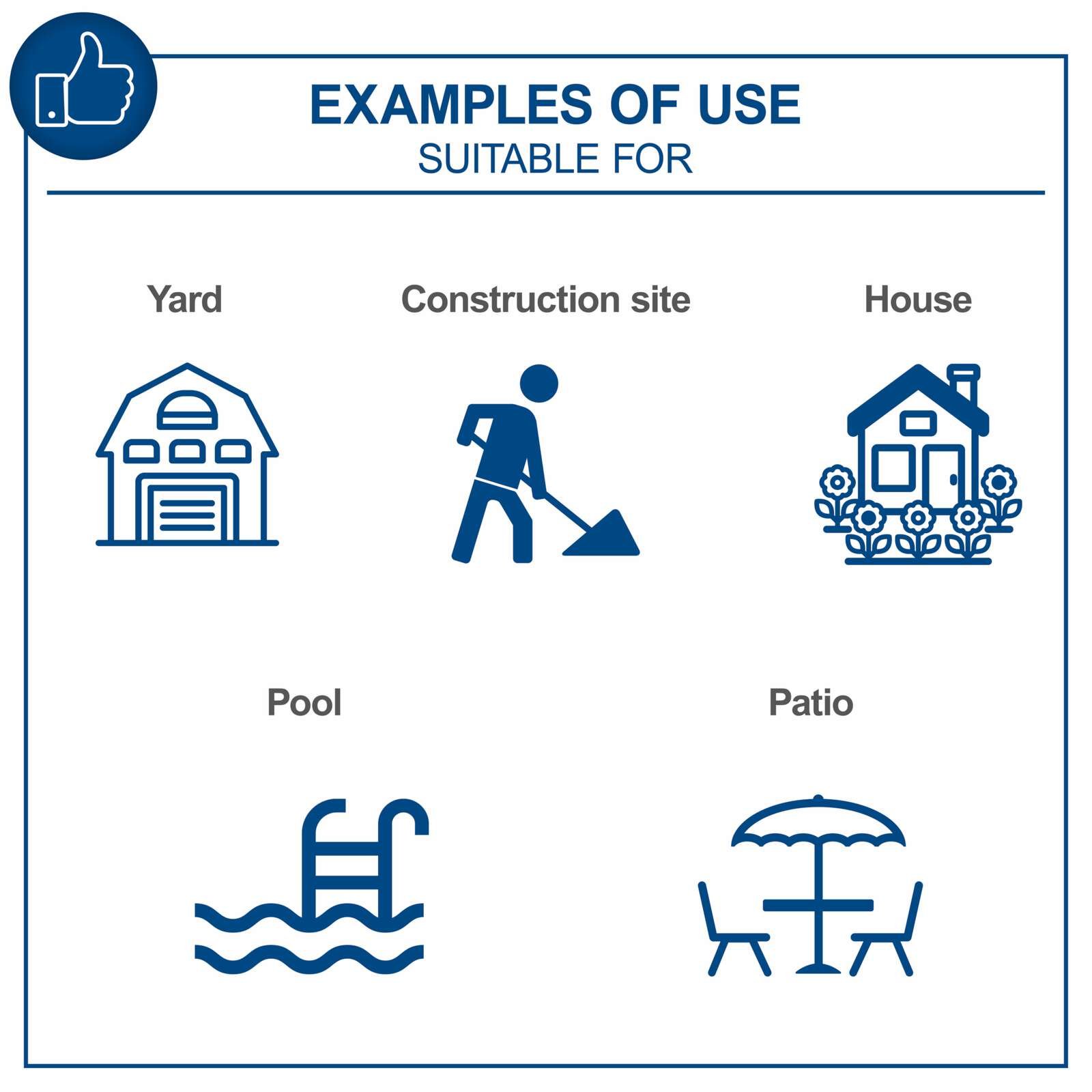 EXAMPLES OF USE
SUITABLE FOR

Yard

Construction site

House

Pool

Patio